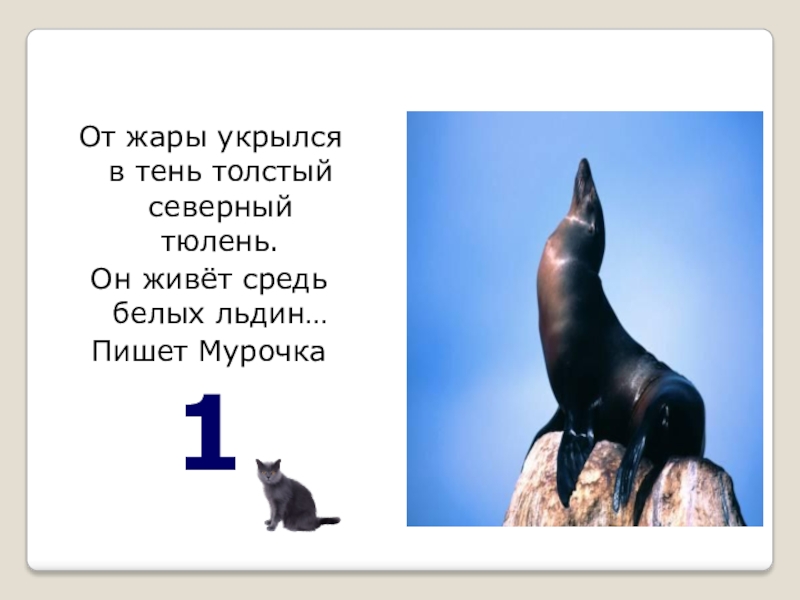 От жары укрылся в тень толстый северный тюлень.
Он живёт средь белых льдин…
Пишет Мурочка

1